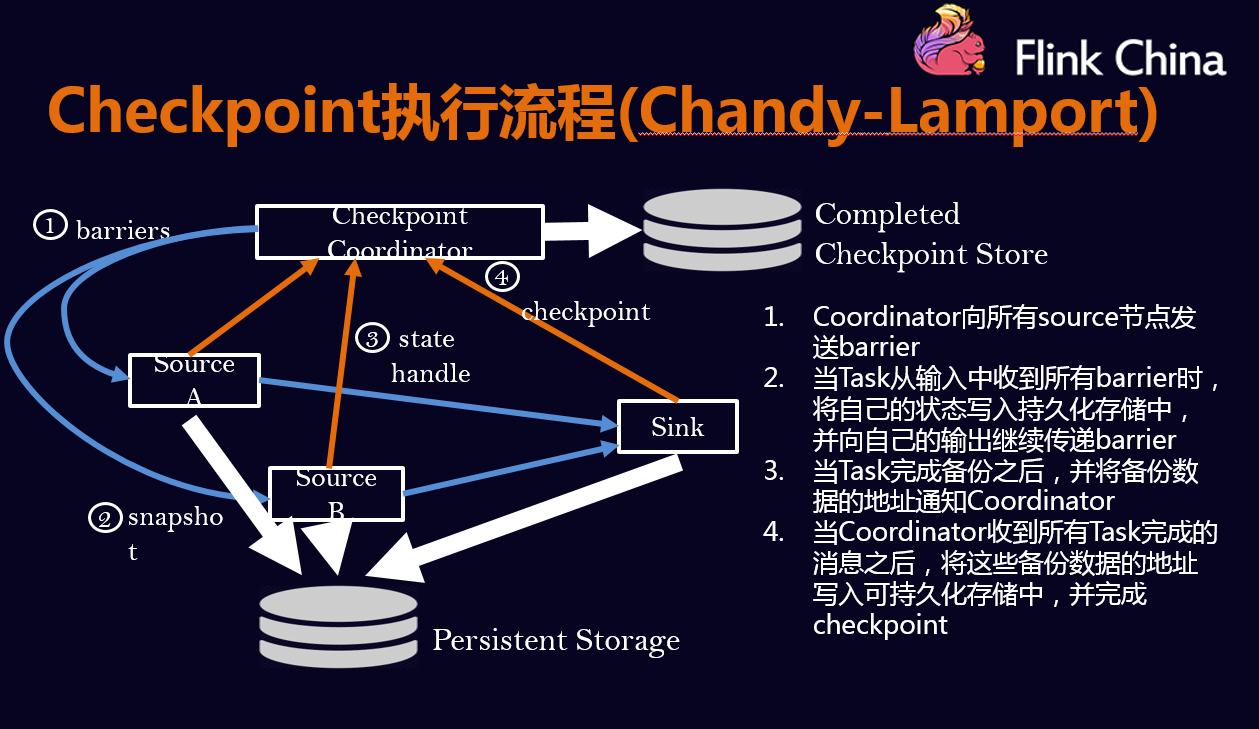 Flink China

Checkpoint执行流程(Chandy-Lamport)

① barriers

Checkpoint Coordinator

Completed Checkpoint Store

④ checkpoint

③ state handle

Source A

Sink

Source B

② snapshot

Persistent Storage

1. Coordinator向所有source节点发送barrier
2. 当Task从输入中收到所有barrier时，将自己的状态写入持久化存储中，并向自己的输出继续传递barrier
3. 当Task完成备份之后，并将备份数据的地址通知Coordinator
4. 当Coordinator收到所有Task完成的消息之后，将这些备份数据的地址写入可持久化存储中，并完成checkpoint